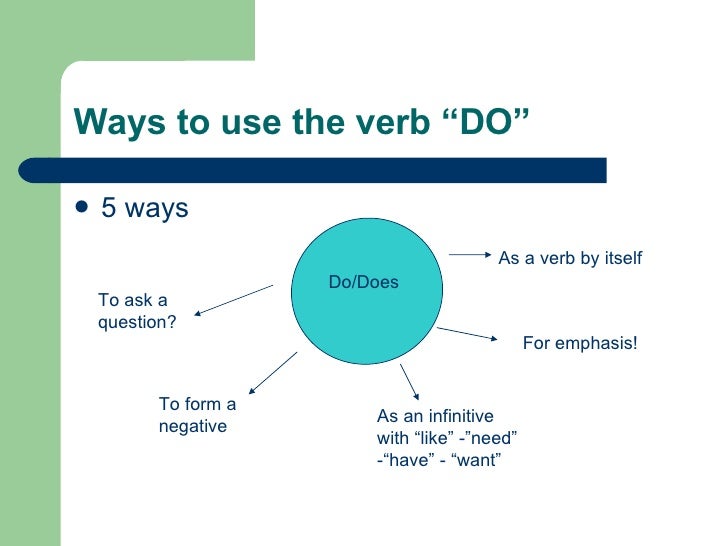 Ways to use the verb “DO”

• 5 ways

Do/Does

As a verb by itself

To ask a question?

For emphasis!

To form a negative

As an infinitive with “like” -”need” -“have” - “want”